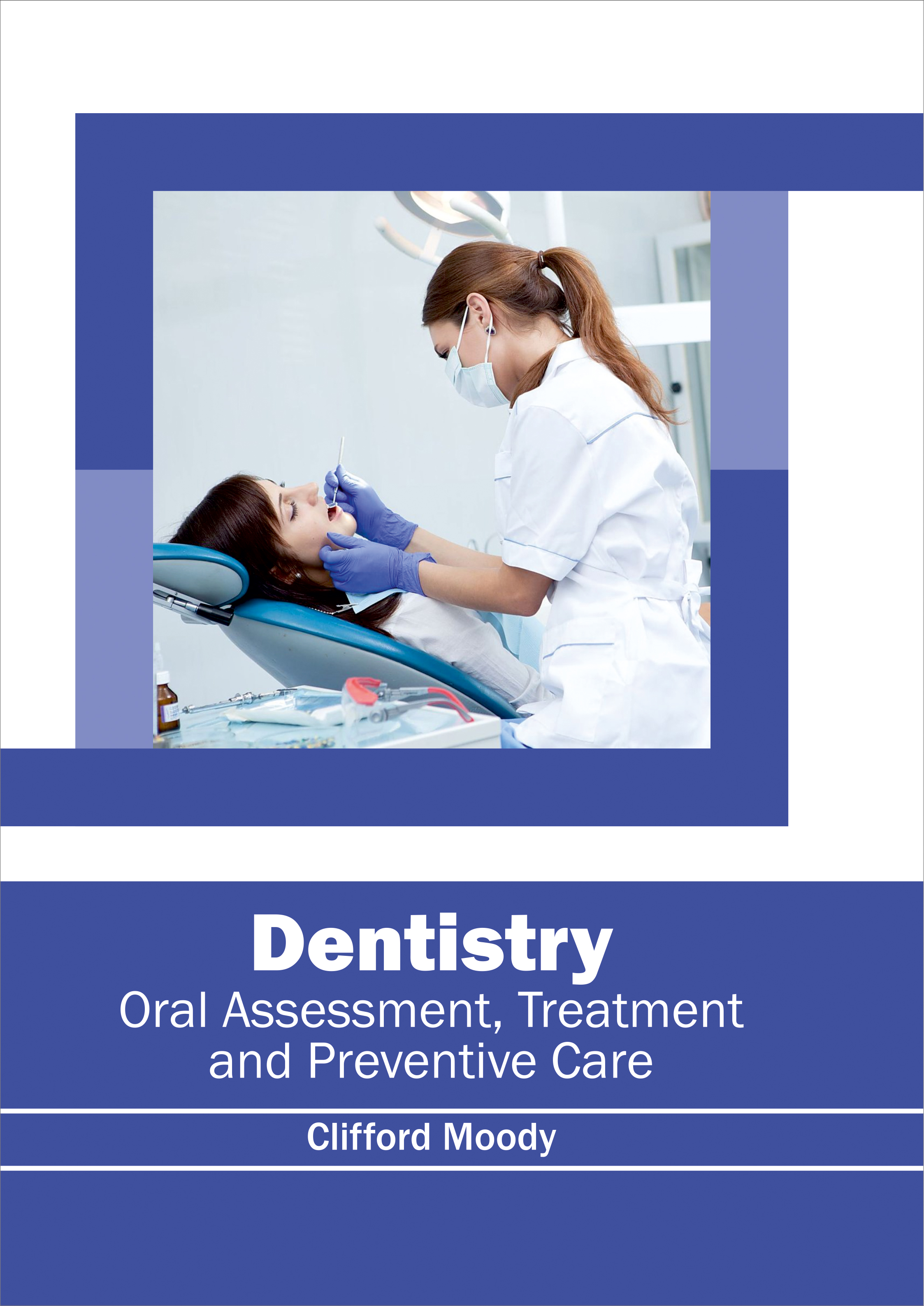 Dentistry
Oral Assessment, Treatment and Preventive Care

Clifford Moody